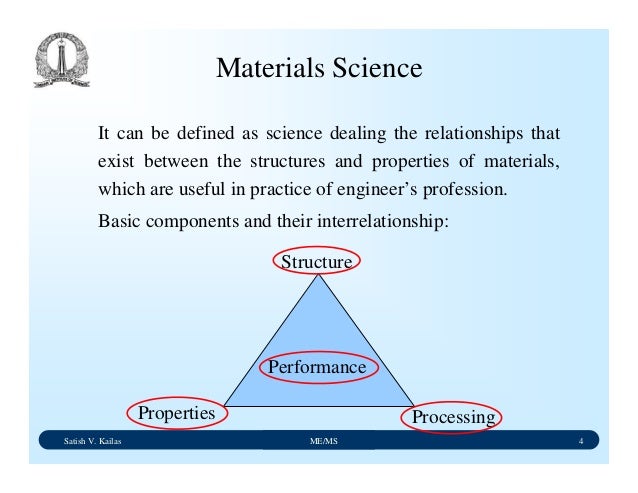 Materials Science

It can be defined as science dealing the relationships that exist between the structures and properties of materials, which are useful in practice of engineer's profession.

Basic components and their interrelationship:

Structure

Performance

Properties

Processing

Satish V. Kailas

ME/MS

4